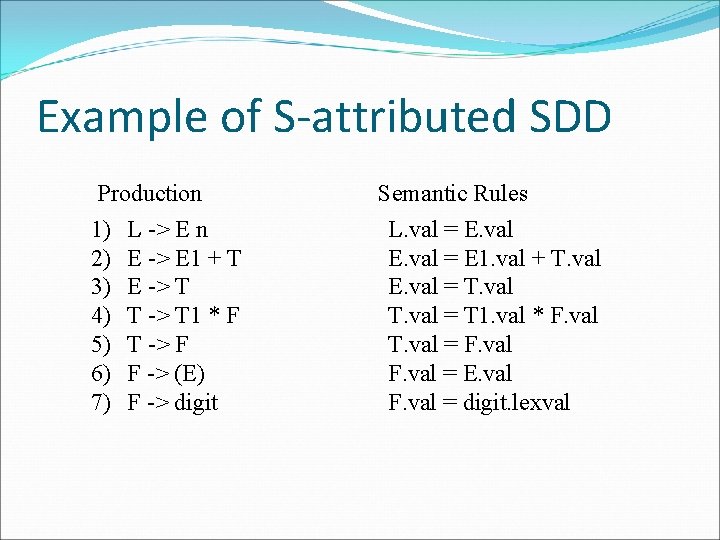 Example of S-attributed SDD

| Production | Semantic Rules |
|---|---|
| 1) L -> E n | L.val = E.val |
| 2) E -> E1 + T | E.val = E1.val + T.val |
| 3) E -> T | E.val = T.val |
| 4) T -> T1 * F | T.val = T1.val * F.val |
| 5) T -> F | T.val = F.val |
| 6) F -> (E) | F.val = E.val |
| 7) F -> digit | F.val = digit.lexval |